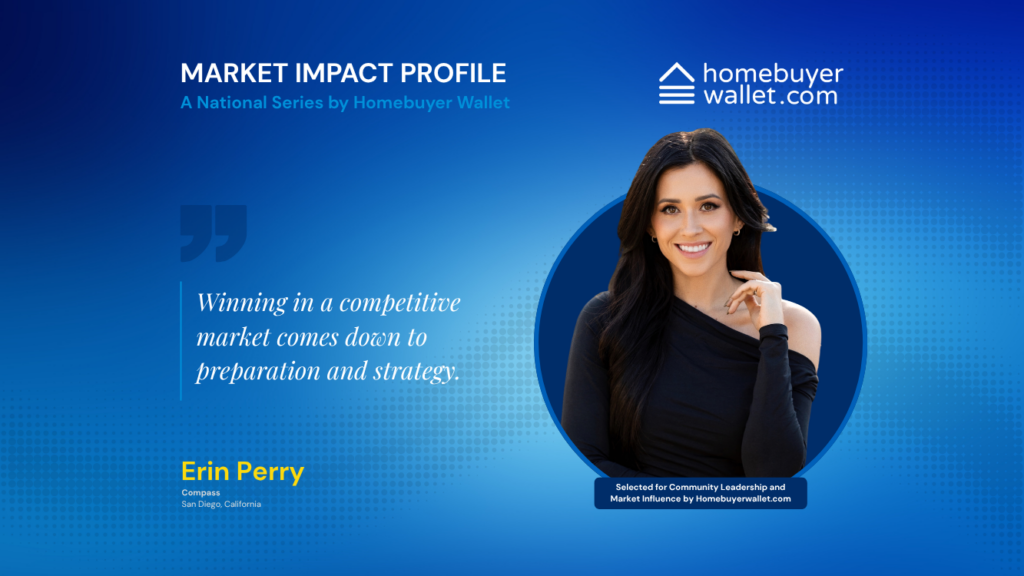 MARKET IMPACT PROFILE
A National Series by Homebuyer Wallet

homebuyer wallet.com

Winning in a competitive market comes down to preparation and strategy.

Erin Perry
Compass
San Diego, California

Selected for Community Leadership and Market Influence by Homebuyerwallet.com